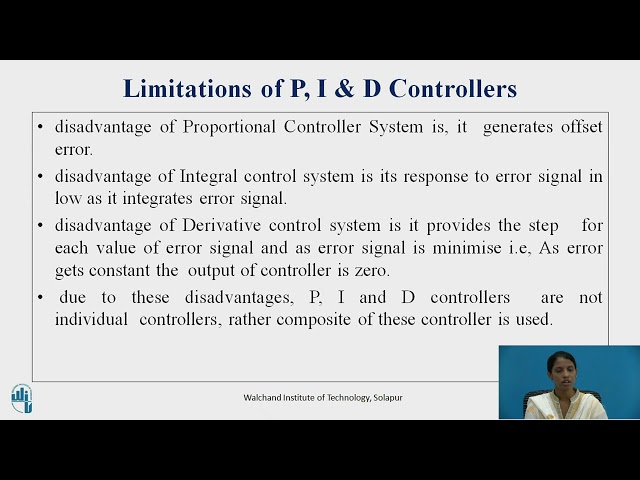 Limitations of P, I & D Controllers

• disadvantage of Proportional Controller System is, it generates offset error.

• disadvantage of Integral control system is its response to error signal in low as it integrates error signal.

• disadvantage of Derivative control system is it provides the step for each value of error signal and as error signal is minimise i.e, As error gets constant the output of controller is zero.

• due to these disadvantages, P, I and D controllers are not individual controllers, rather composite of these controller is used.

Walchand Institute of Technology, Solapur